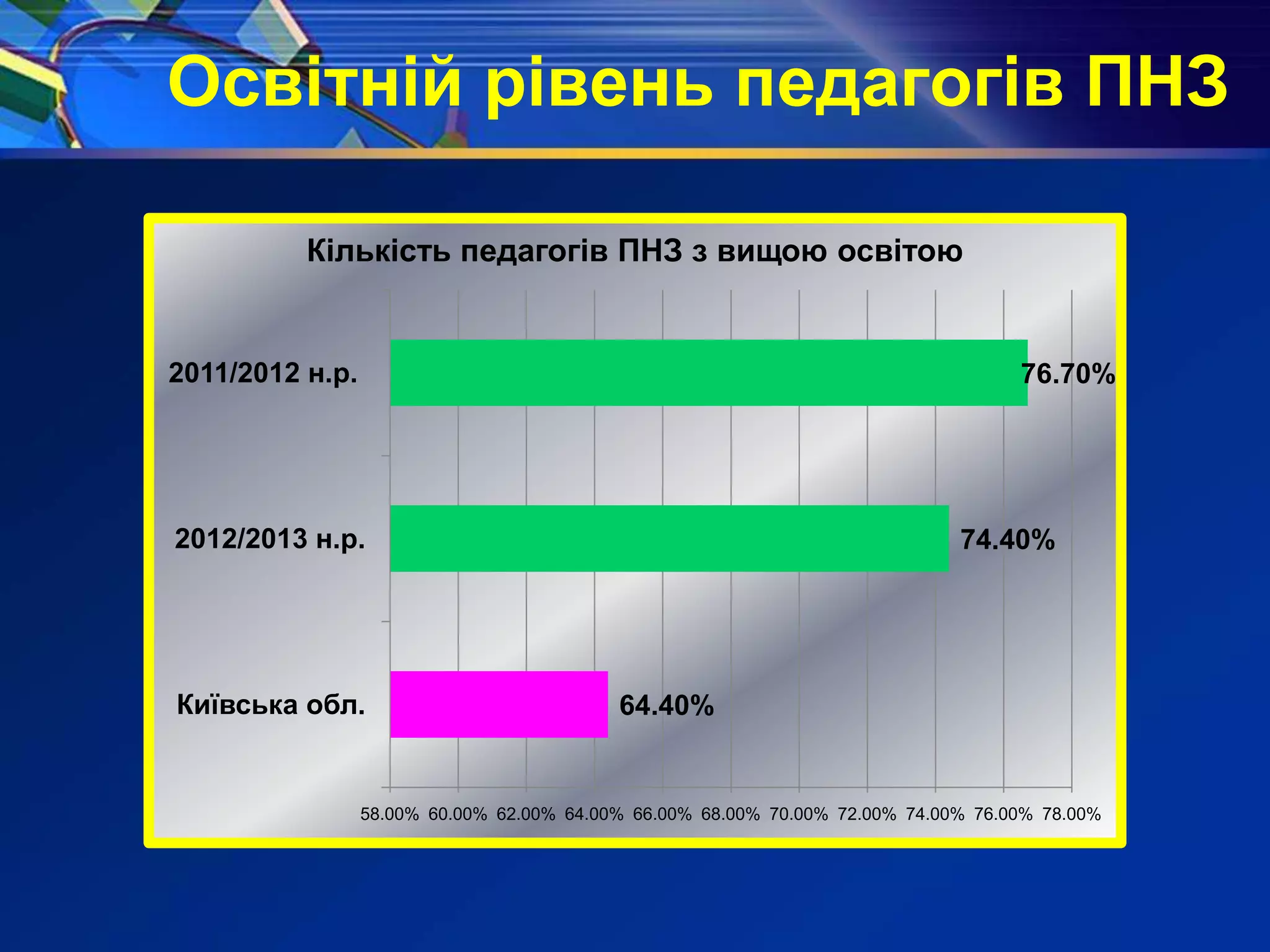 Освітній рівень педагогів ПНЗ

Кількість педагогів ПНЗ з вищою освітою

2011/2012 н.р.
76.70%

2012/2013 н.р.
74.40%

Київська обл.
64.40%

58.00% 60.00% 62.00% 64.00% 66.00% 68.00% 70.00% 72.00% 74.00% 76.00% 78.00%